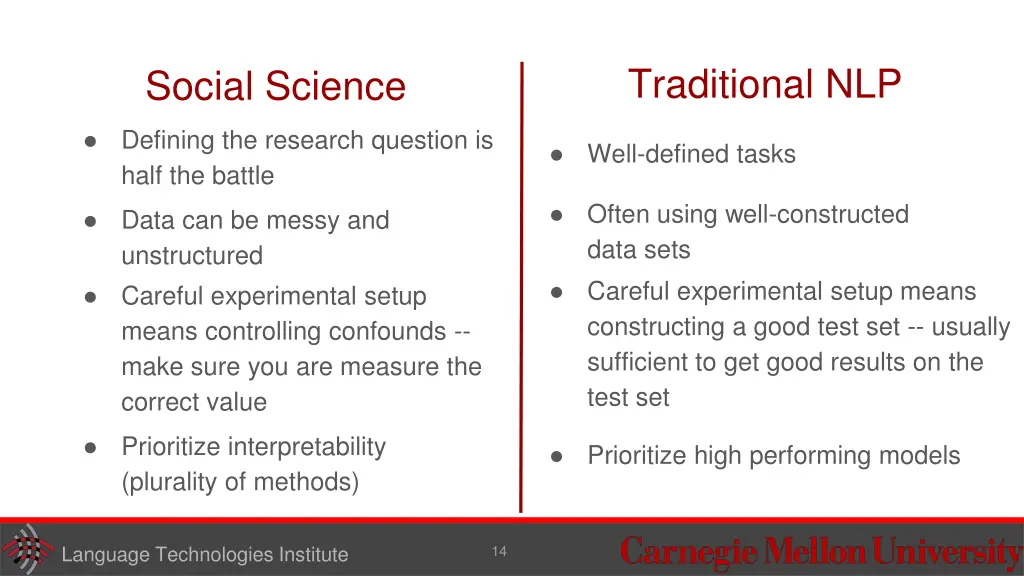 Social Science

● Defining the research question is half the battle

● Data can be messy and unstructured

● Careful experimental setup means controlling confounds -- make sure you are measure the correct value

● Prioritize interpretability (plurality of methods)

Traditional NLP

● Well-defined tasks

● Often using well-constructed data sets

● Careful experimental setup means constructing a good test set -- usually sufficient to get good results on the test set

● Prioritize high performing models

Language Technologies Institute

14

Carnegie Mellon University